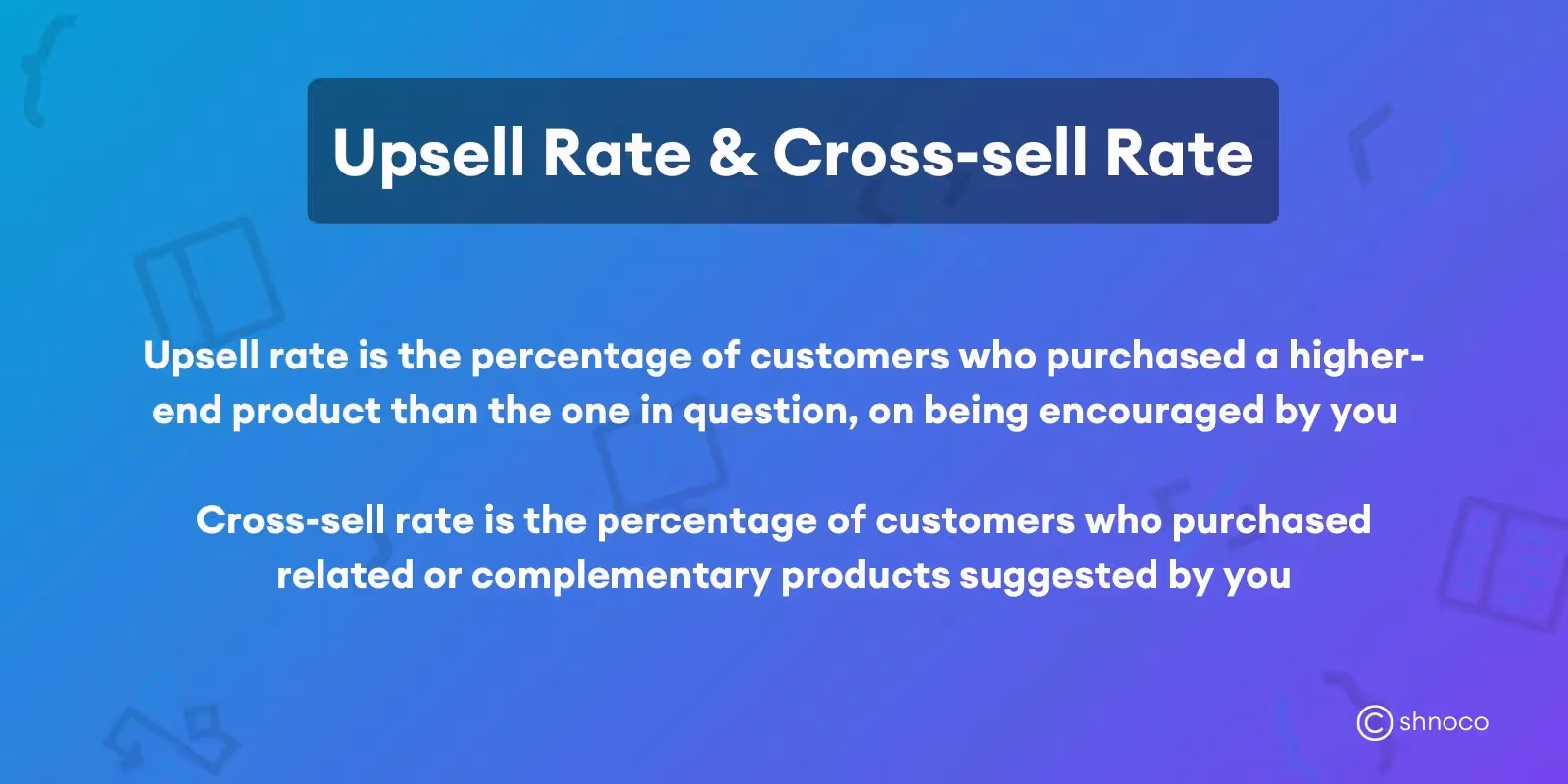 Upsell Rate & Cross-sell Rate

Upsell rate is the percentage of customers who purchased a higher-end product than the one in question, on being encouraged by you

Cross-sell rate is the percentage of customers who purchased related or complementary products suggested by you

shnoco